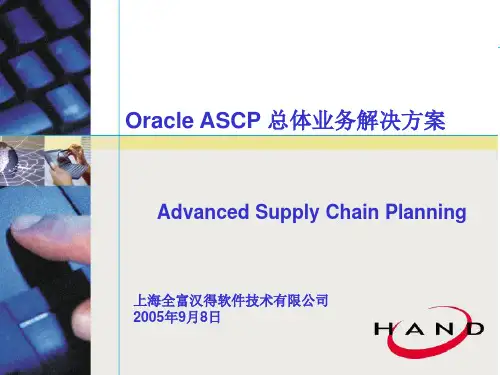 Oracle ASCP 总体业务解决方案

Advanced Supply Chain Planning

上海全富汉得软件技术有限公司
2005年9月8日

HAND